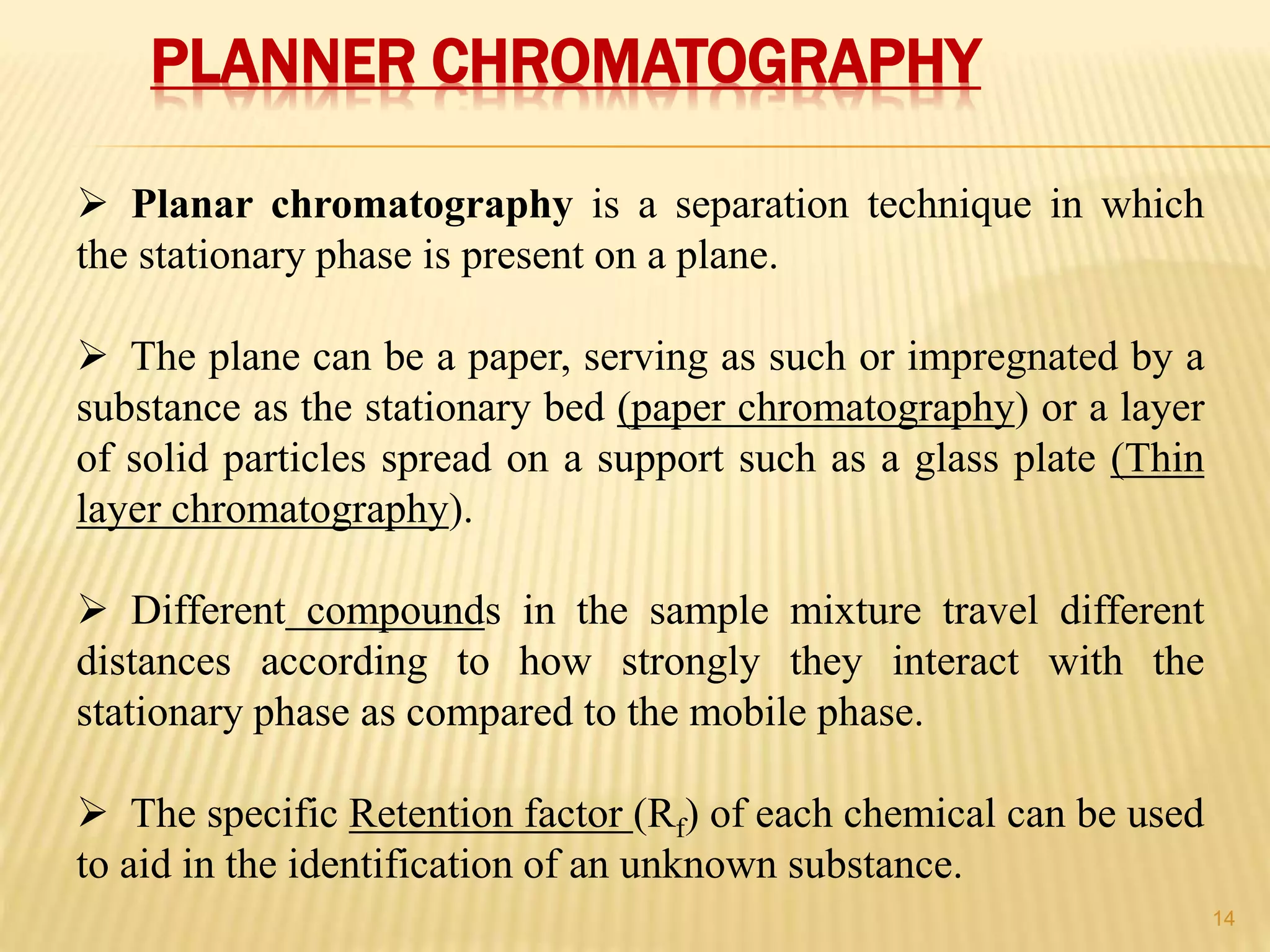 PLANNER CHROMATOGRAPHY

➢ Planar chromatography is a separation technique in which the stationary phase is present on a plane.

➢ The plane can be a paper, serving as such or impregnated by a substance as the stationary bed (paper chromatography) or a layer of solid particles spread on a support such as a glass plate (Thin layer chromatography).

➢ Different compounds in the sample mixture travel different distances according to how strongly they interact with the stationary phase as compared to the mobile phase.

➢ The specific Retention factor ($R_f$) of each chemical can be used to aid in the identification of an unknown substance.

14